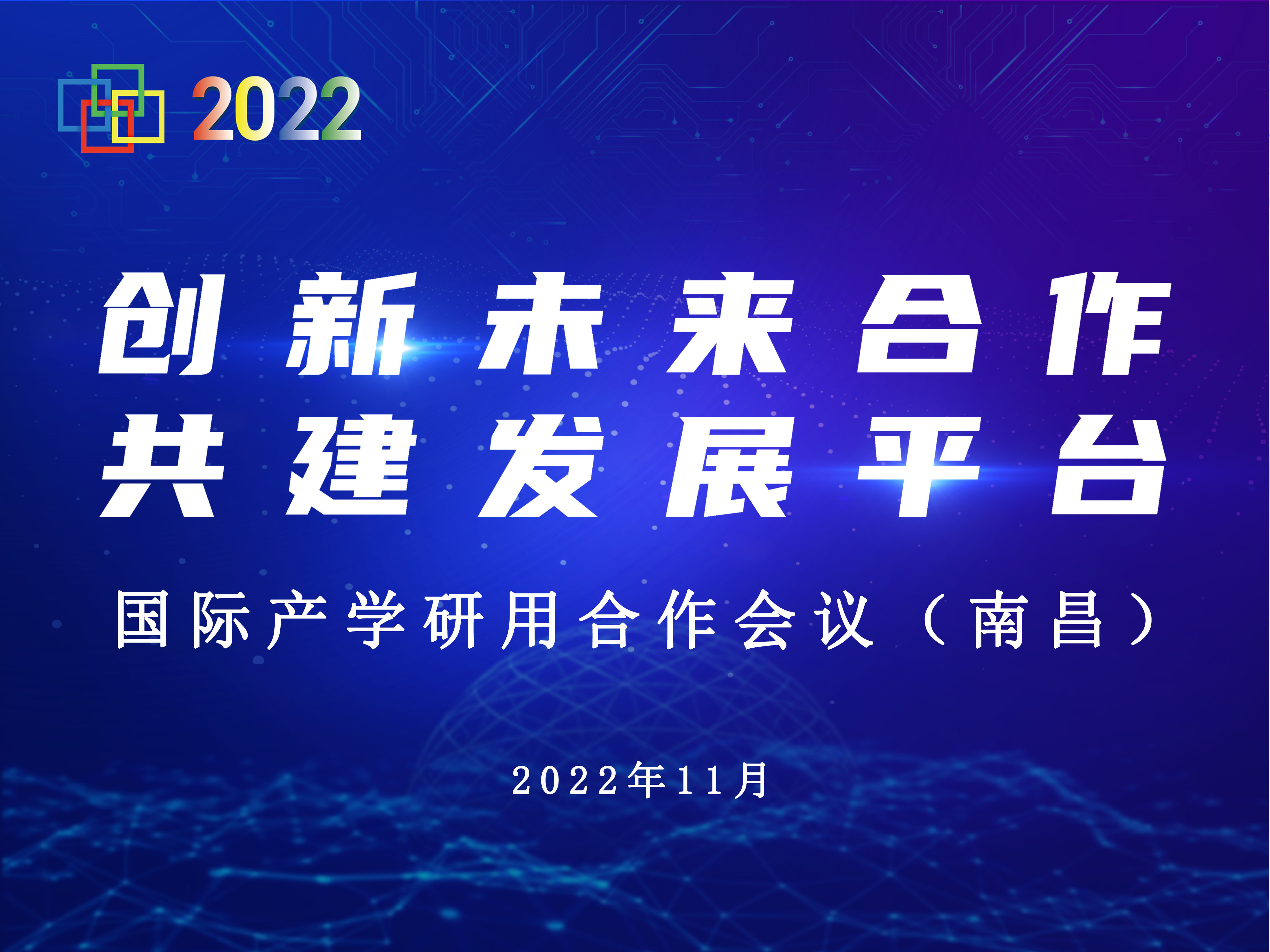 2022

创新未来合作
共建发展平台

国际产学研用合作会议（南昌）

2022年11月